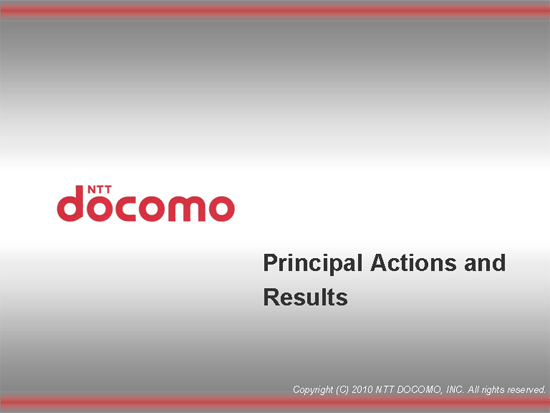 NTT docomo

Principal Actions and Results

Copyright (C) 2010 NTT DOCOMO, INC. All rights reserved.